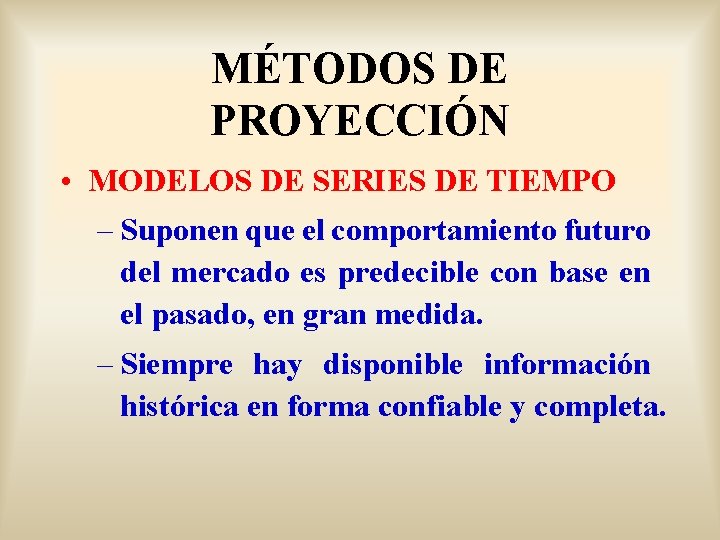 MÉTODOS DE PROYECCIÓN

• MODELOS DE SERIES DE TIEMPO

– Suponen que el comportamiento futuro del mercado es predecible con base en el pasado, en gran medida.

– Siempre hay disponible información histórica en forma confiable y completa.